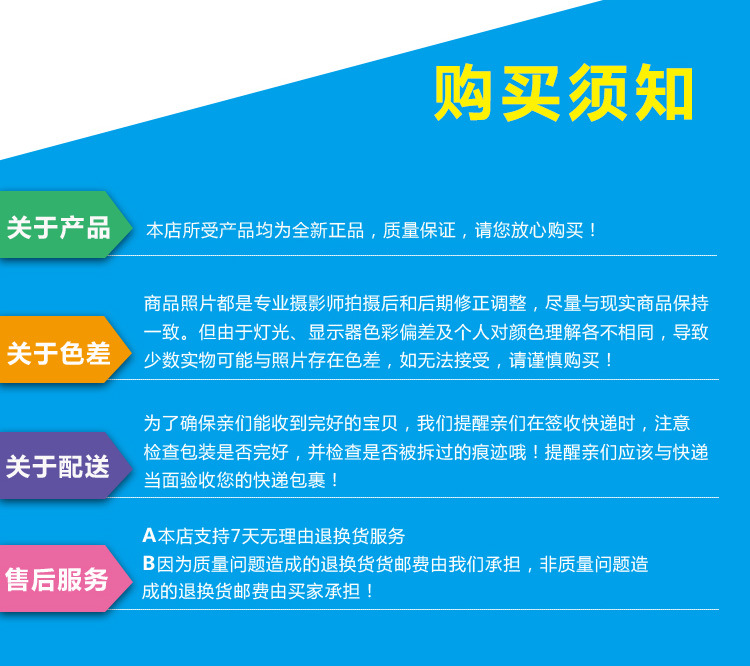 购买须知

关于产品

本店所受产品均为全新正品，质量保证，请您放心购买！

关于色差

商品照片都是专业摄影师拍摄后和后期修正调整，尽量与现实商品保持一致。但由于灯光、显示器色彩偏差及个人对颜色理解各不相同，导致少数实物可能与照片存在色差，如无法接受，请谨慎购买！

关于配送

为了确保亲们能收到完好的宝贝，我们提醒亲们在签收快递时，注意检查包装是否完好，并检查是否被拆过的痕迹哦！提醒亲们应该与快递当面验收您的快递包裹！

售后服务

A本店支持7天无理由退换货服务
B因为质量问题造成的退换货货邮费由我们承担，非质量问题造成的退换货邮费由买家承担！